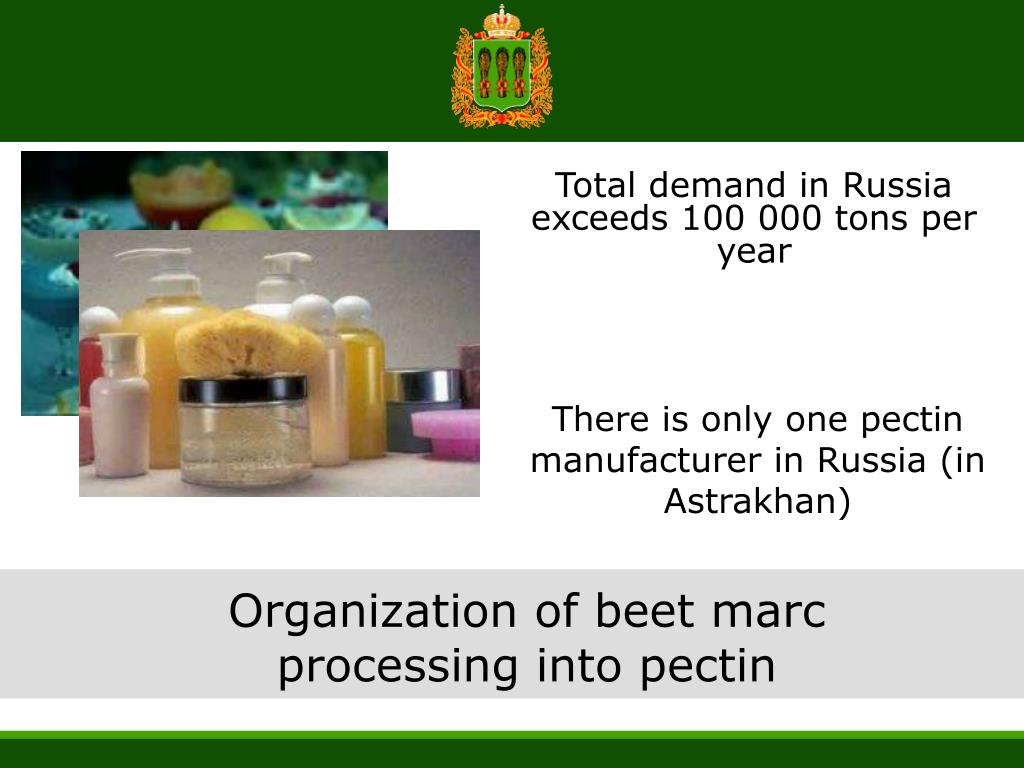 Total demand in Russia exceeds 100 000 tons per year

There is only one pectin manufacturer in Russia (in Astrakhan)

Organization of beet marc processing into pectin